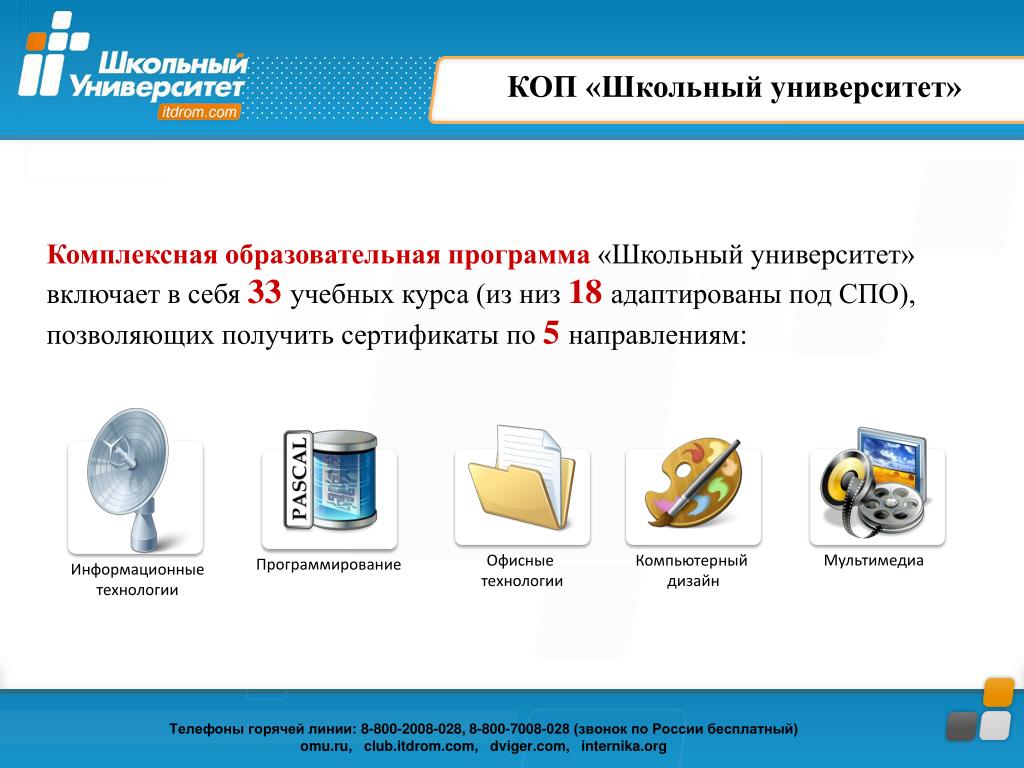 Школьный Университет
itdrom.com

КОП «Школьный университет»

Комплексная образовательная программа «Школьный университет» включает в себя 33 учебных курса (из низ 18 адаптированы под СПО), позволяющих получить сертификаты по 5 направлениям:

PASCAL

Информационные технологии

Программирование

Офисные технологии

Компьютерный дизайн

Мультимедиа

Телефоны горячей линии: 8-800-2008-028, 8-800-7008-028 (звонок по России бесплатный)
omu.ru, club.itdrom.com, dviger.com, internika.org